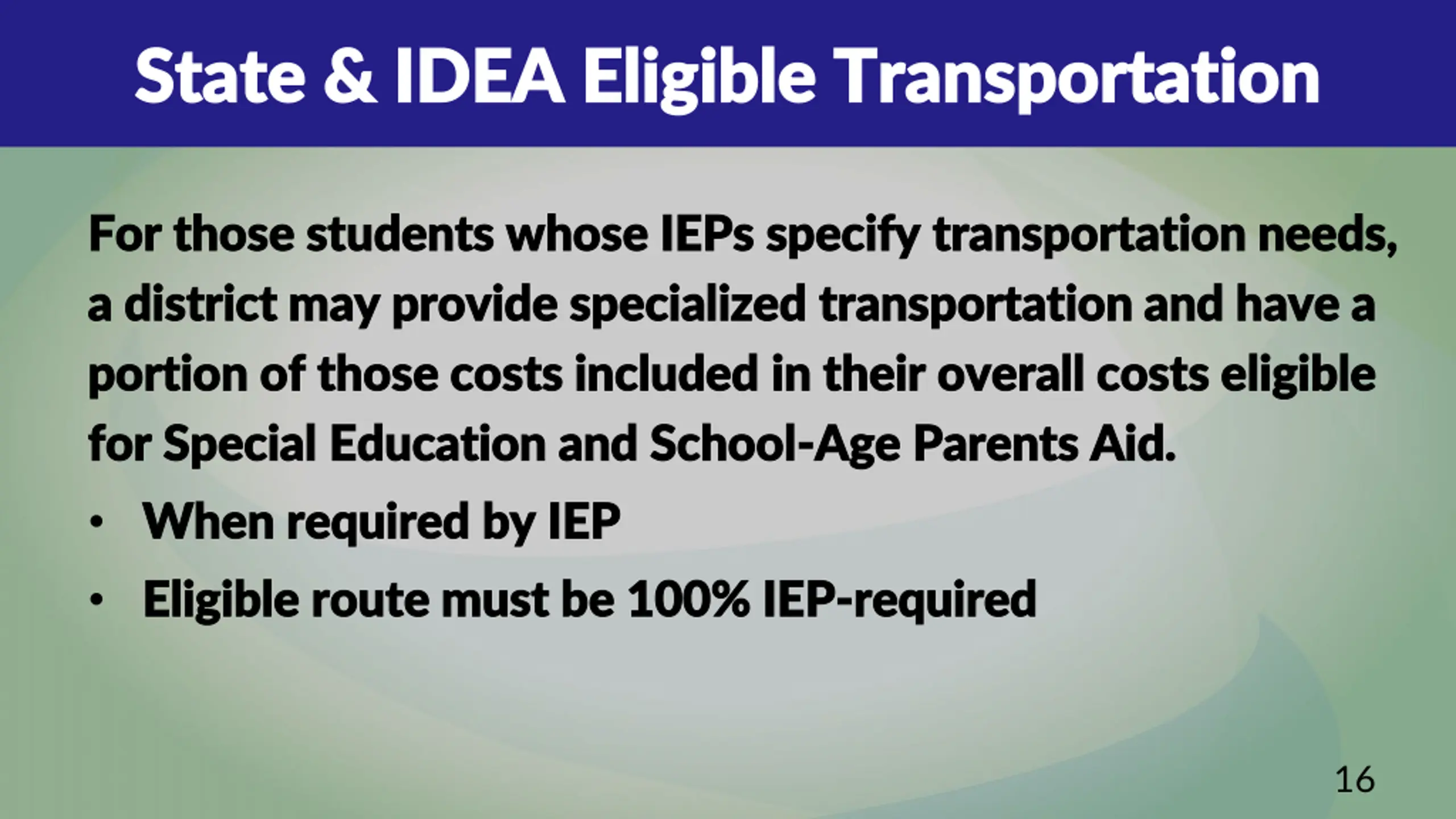 State & IDEA Eligible Transportation

For those students whose IEPs specify transportation needs, a district may provide specialized transportation and have a portion of those costs included in their overall costs eligible for Special Education and School-Age Parents Aid.

• When required by IEP
• Eligible route must be 100% IEP-required

16